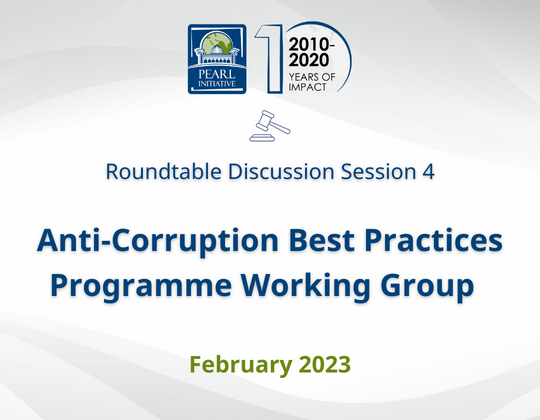 PEARL INITIATIVE

10 2010-2020 YEARS OF IMPACT

Roundtable Discussion Session 4

Anti-Corruption Best Practices Programme Working Group

February 2023